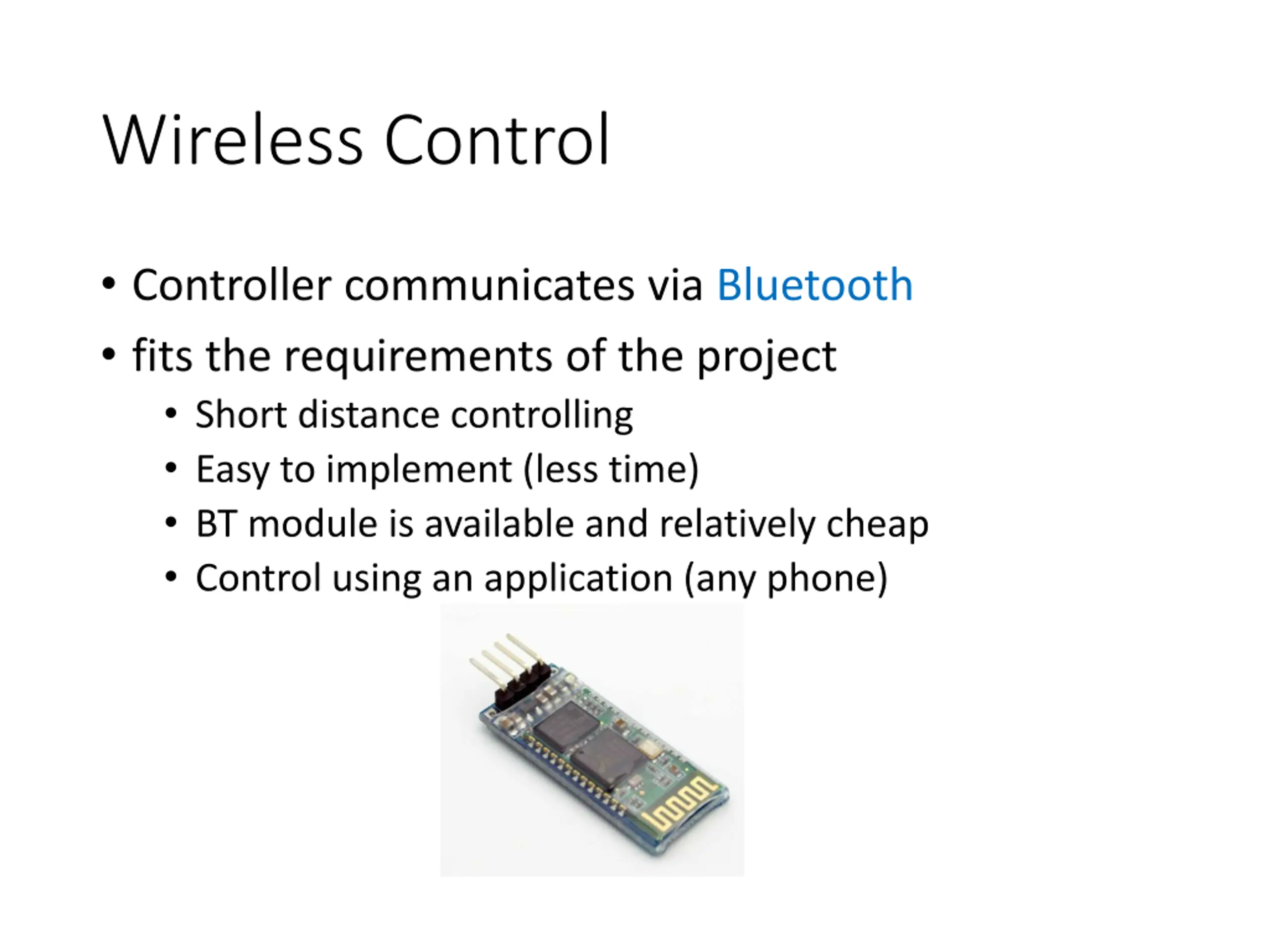 Wireless Control

• Controller communicates via Bluetooth
• fits the requirements of the project
  • Short distance controlling
  • Easy to implement (less time)
  • BT module is available and relatively cheap
  • Control using an application (any phone)